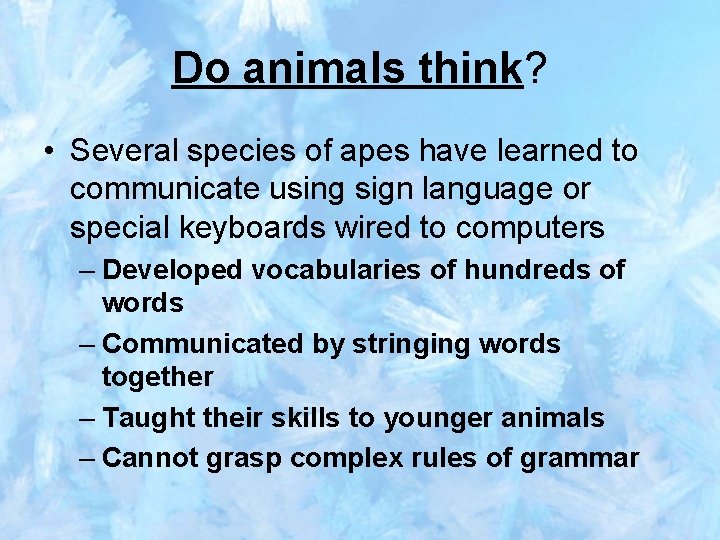 Do animals think?

• Several species of apes have learned to communicate using sign language or special keyboards wired to computers

– Developed vocabularies of hundreds of words

– Communicated by stringing words together

– Taught their skills to younger animals

– Cannot grasp complex rules of grammar